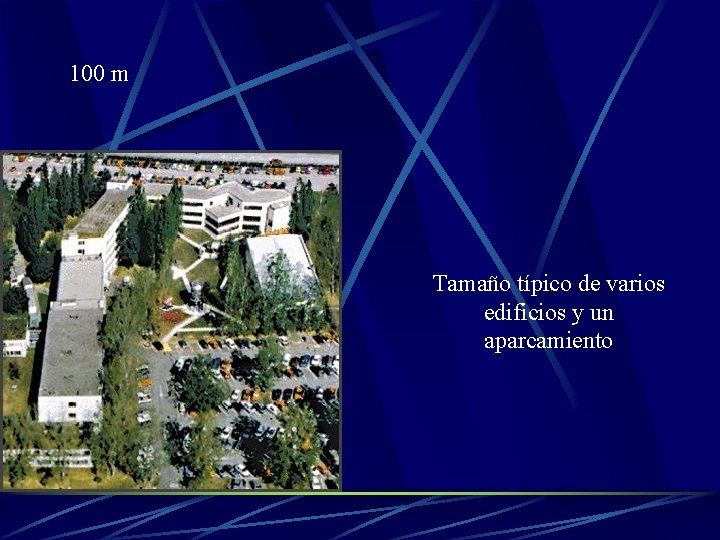 100 m

Tamaño típico de varios edificios y un aparcamiento